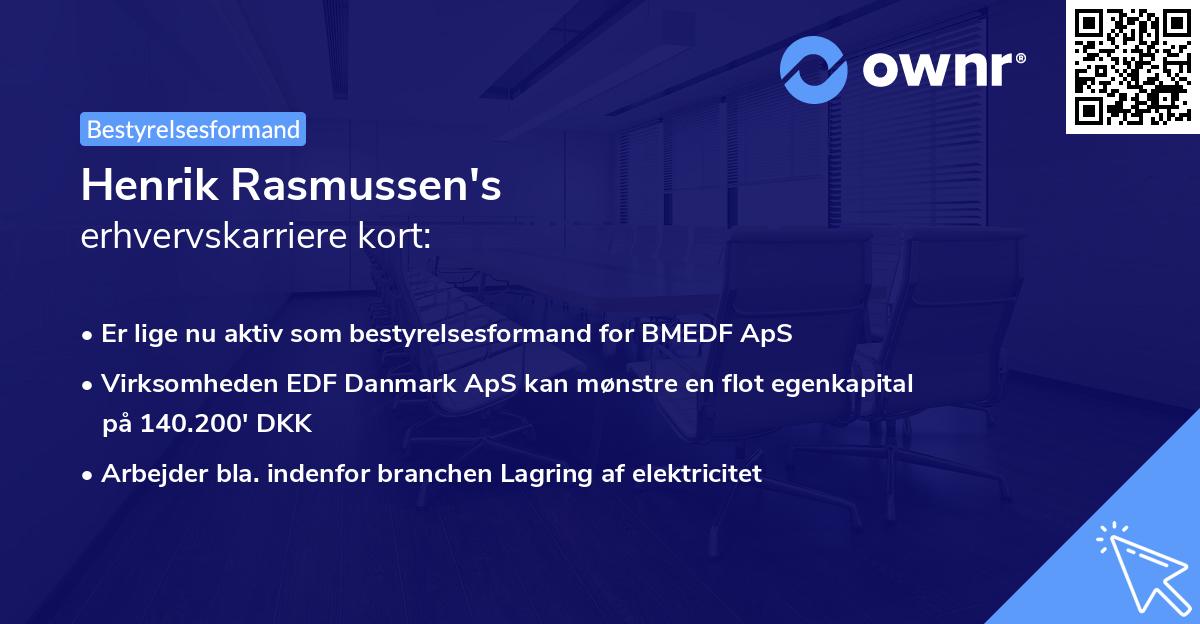 ownr®

Bestyrelsesformand

Henrik Rasmussen's
erhvervskarriere kort:

• Er lige nu aktiv som bestyrelsesformand for BMEDF ApS
• Virksomheden EDF Danmark ApS kan mønstre en flot egenkapital på 140.200' DKK
• Arbejder bla. indenfor branchen Lagring af elektricitet